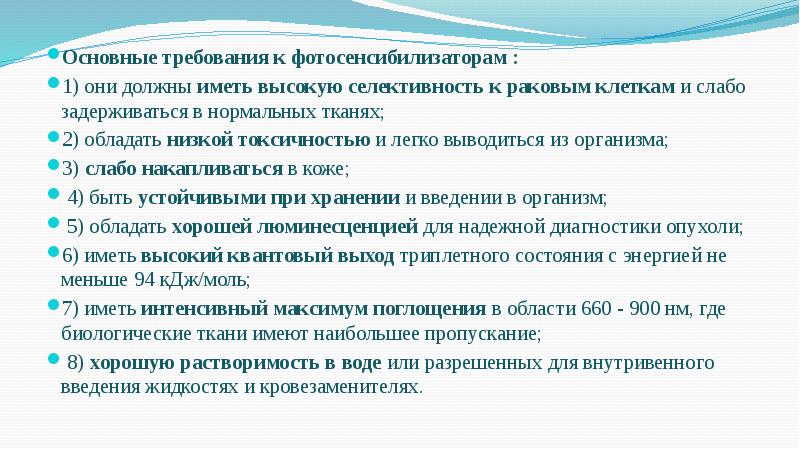 Основные требования к фотосенсибилизаторам :

1) они должны иметь высокую селективность к раковым клеткам и слабо задерживаться в нормальных тканях;

2) обладать низкой токсичностью и легко выводиться из организма;

3) слабо накапливаться в коже;

4) быть устойчивыми при хранении и введении в организм;

5) обладать хорошей люминесценцией для надежной диагностики опухоли;

6) иметь высокий квантовый выход триплетного состояния с энергией не меньше 94 кДж/моль;

7) иметь интенсивный максимум поглощения в области 660 - 900 нм, где биологические ткани имеют наибольшее пропускание;

8) хорошую растворимость в воде или разрешенных для внутривенного введения жидкостях и кровезаменителях.